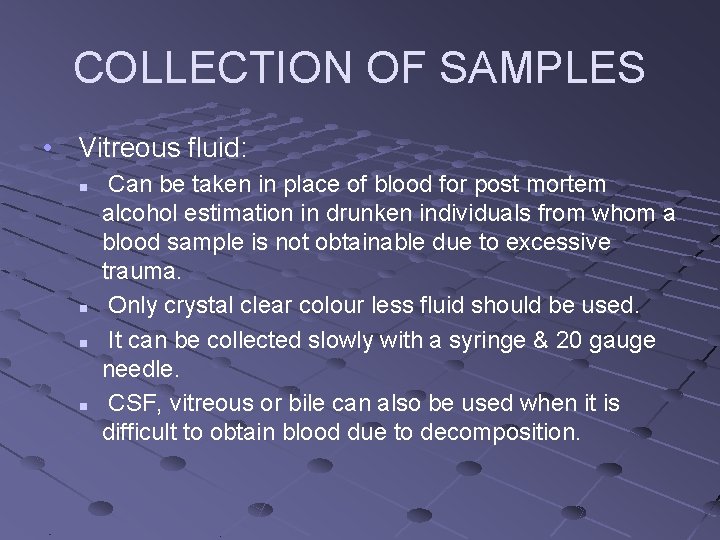 COLLECTION OF SAMPLES

• Vitreous fluid:

▪ Can be taken in place of blood for post mortem alcohol estimation in drunken individuals from whom a blood sample is not obtainable due to excessive trauma.

▪ Only crystal clear colour less fluid should be used.

▪ It can be collected slowly with a syringe & 20 gauge needle.

▪ CSF, vitreous or bile can also be used when it is difficult to obtain blood due to decomposition.